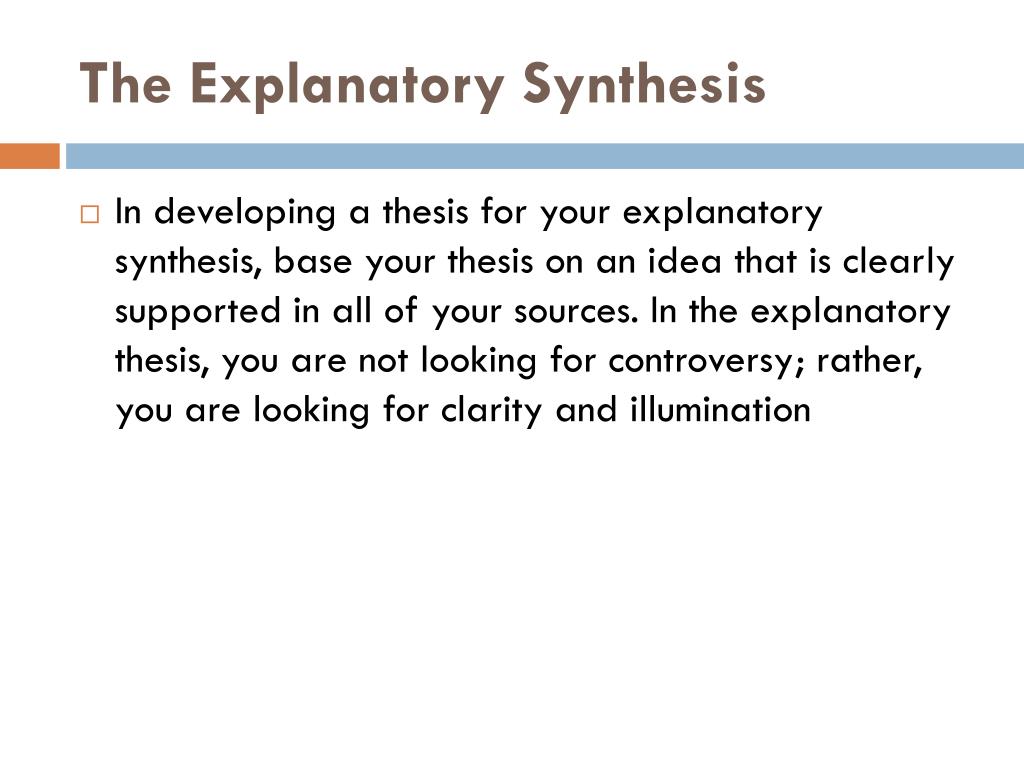 The Explanatory Synthesis

In developing a thesis for your explanatory synthesis, base your thesis on an idea that is clearly supported in all of your sources. In the explanatory thesis, you are not looking for controversy; rather, you are looking for clarity and illumination